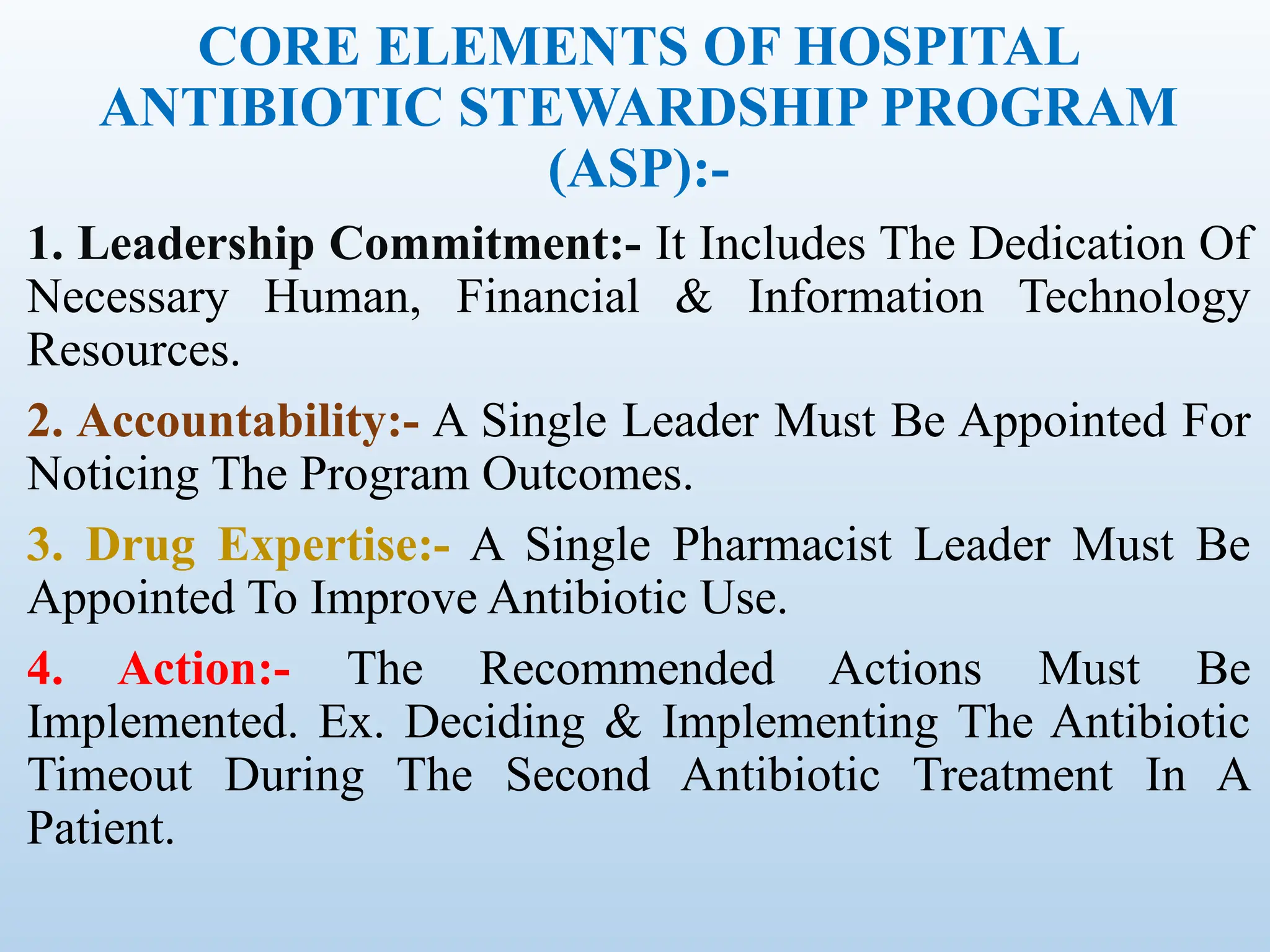 CORE ELEMENTS OF HOSPITAL ANTIBIOTIC STEWARDSHIP PROGRAM (ASP):-

1. Leadership Commitment:- It Includes The Dedication Of Necessary Human, Financial & Information Technology Resources.

2. Accountability:- A Single Leader Must Be Appointed For Noticing The Program Outcomes.

3. Drug Expertise:- A Single Pharmacist Leader Must Be Appointed To Improve Antibiotic Use.

4. Action:- The Recommended Actions Must Be Implemented. Ex. Deciding & Implementing The Antibiotic Timeout During The Second Antibiotic Treatment In A Patient.